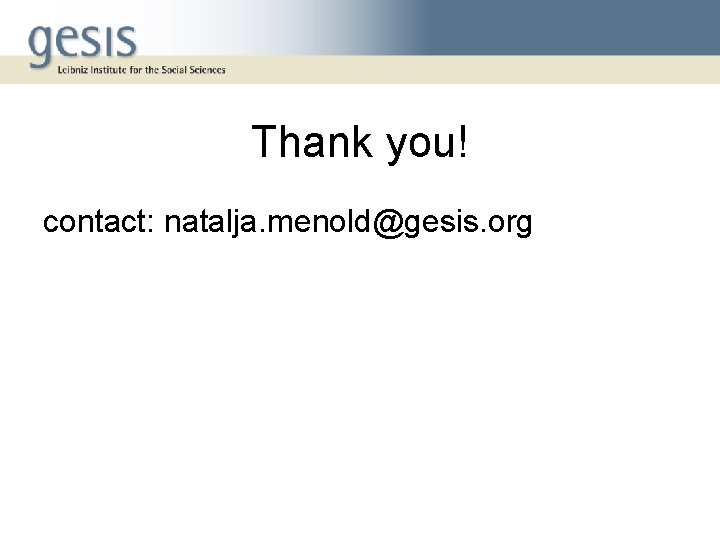 gesis
Leibniz Institute for the Social Sciences

Thank you!

contact: natalja.menold@gesis.org